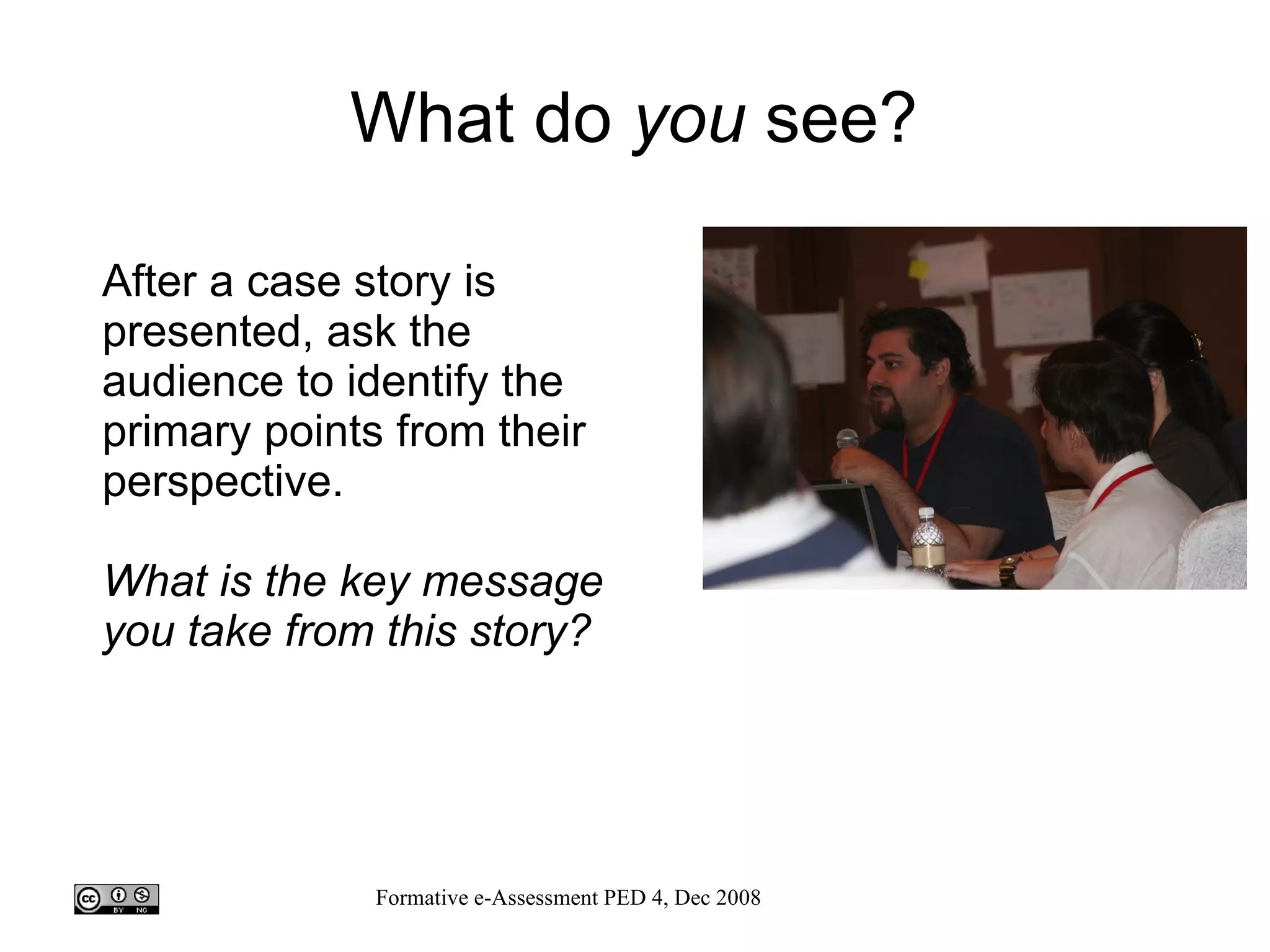 What do you see?

After a case story is presented, ask the audience to identify the primary points from their perspective.

What is the key message you take from this story?

cc BY NC

Formative e-Assessment PED 4, Dec 2008